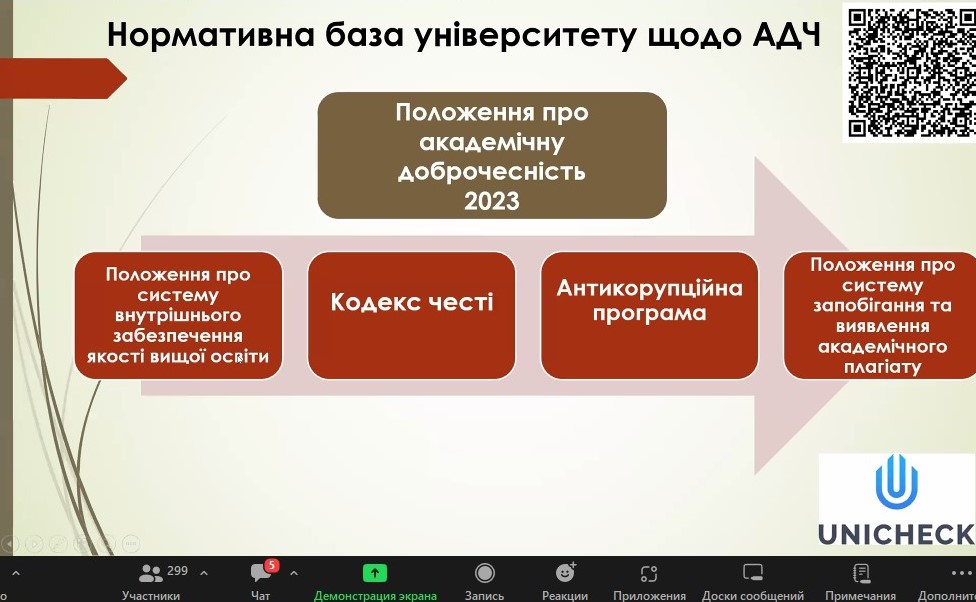 Нормативна база університету щодо АДЧ

Положення про академічну доброчесність 2023

Положення про систему внутрішнього забезпечення якості вищої освіти

Кодекс честі

Антикорупційна програма

Положення про систему запобігання та виявлення академічного плагіату

UNICHECK

299
Участники
5
Чат
Демонстрация экрана
Запись
Реакции
Приложения
Доски сообщений
Примечания
Дополнит